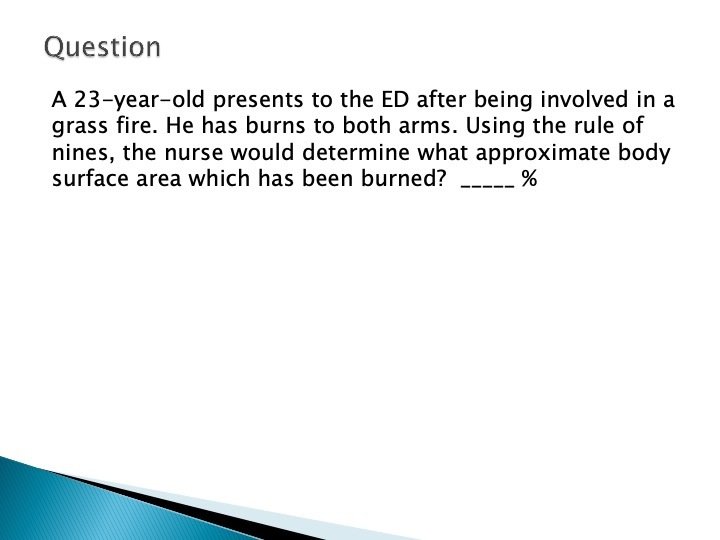 Question

A 23-year-old presents to the ED after being involved in a grass fire. He has burns to both arms. Using the rule of nines, the nurse would determine what approximate body surface area which has been burned? _____ %